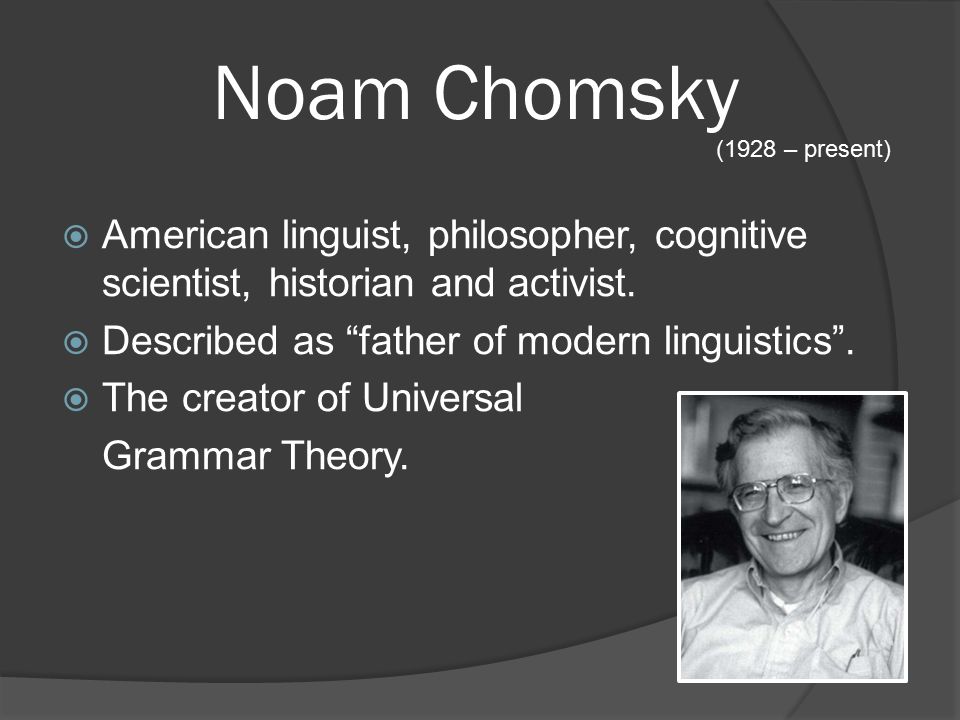 Noam Chomsky

(1928 – present)

American linguist, philosopher, cognitive scientist, historian and activist.

Described as “father of modern linguistics”.

The creator of Universal Grammar Theory.